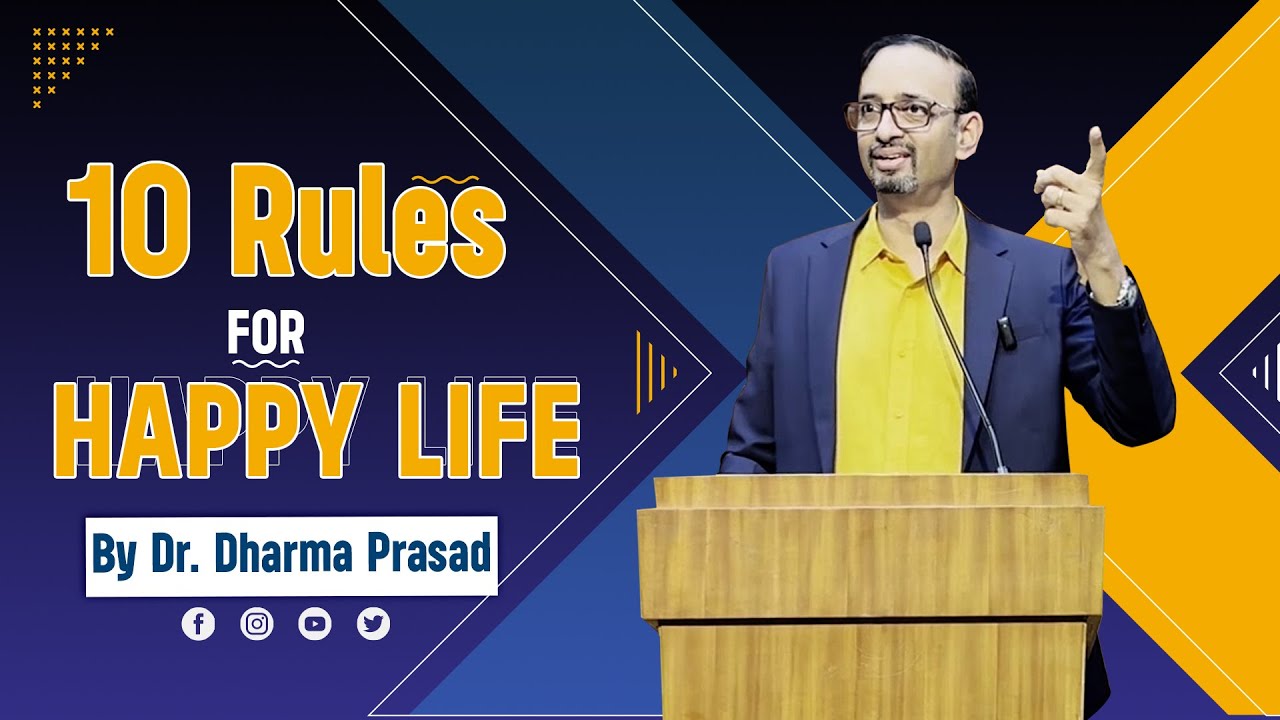 10 Rules

FOR

HAPPY LIFE

By Dr. Dharma Prasad